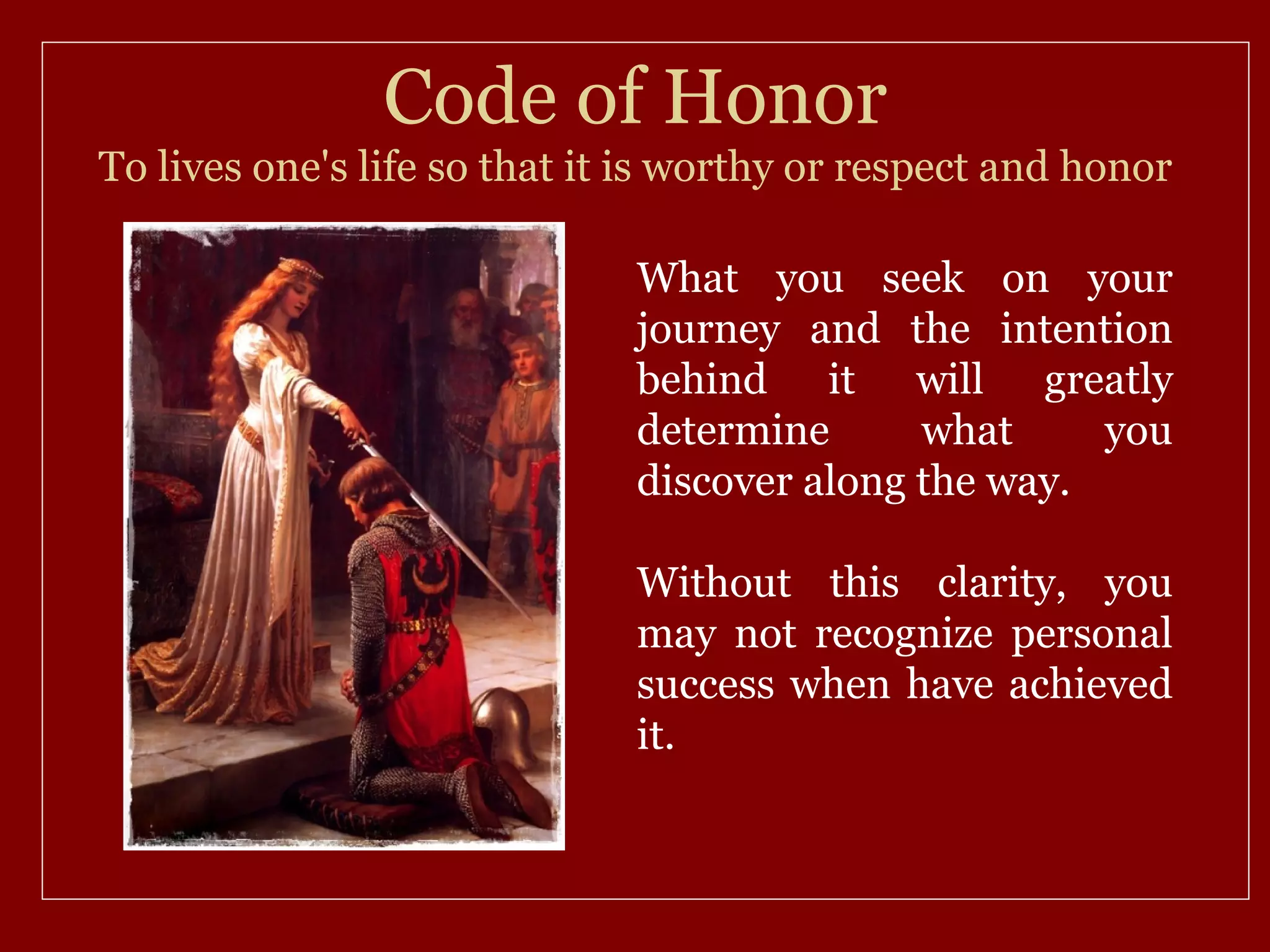 Code of Honor
To lives one's life so that it is worthy or respect and honor

What you seek on your journey and the intention behind it will greatly determine what you discover along the way.

Without this clarity, you may not recognize personal success when have achieved it.